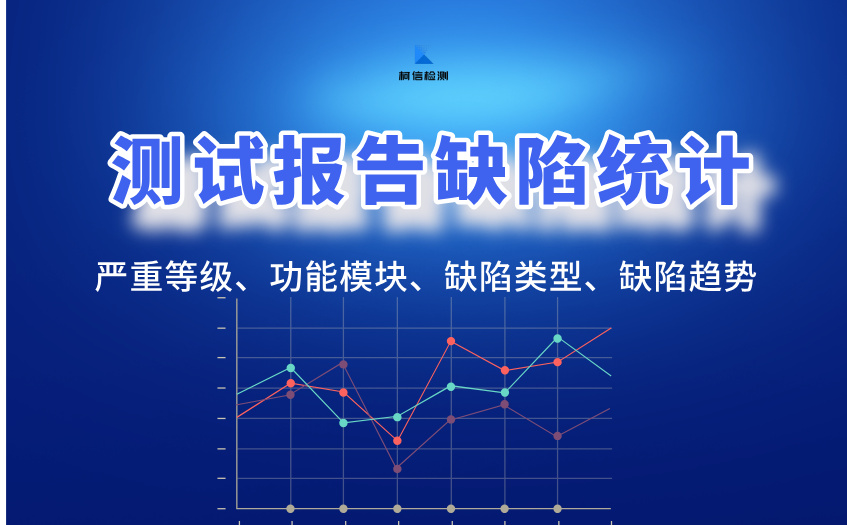 柯信检测

测试报告缺陷统计

严重等级、功能模块、缺陷类型、缺陷趋势